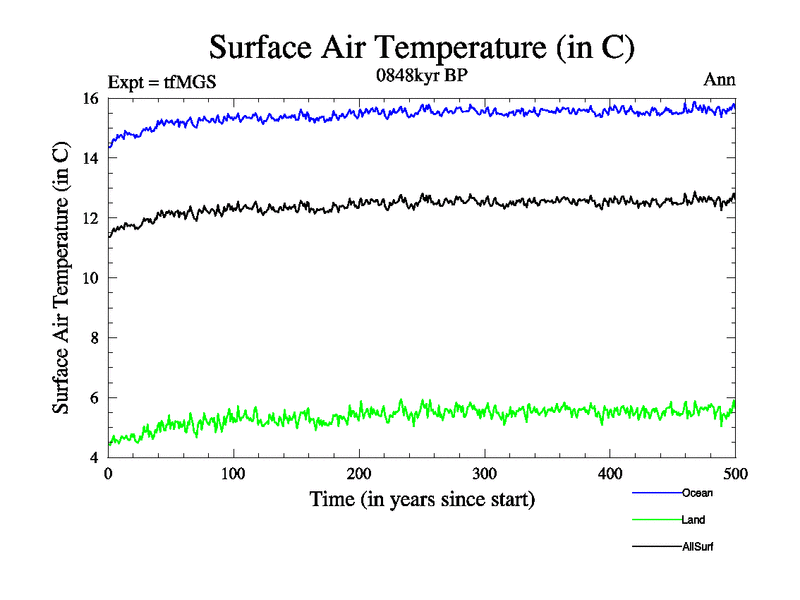 Surface Air Temperature (in C)

Expt = tfMGS

0848kyr BP

Ann

Surface Air Temperature (in C)

16
14
12
10
8
6
4

0
100
200
300
400
500

Time (in years since start)

Ocean
Land
AllSurf